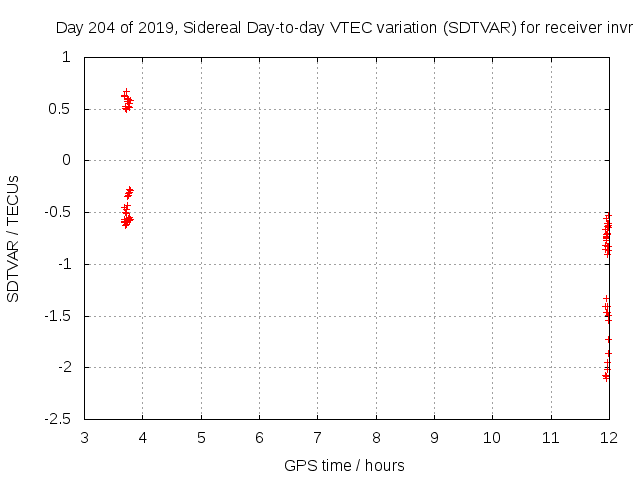 Day 204 of 2019, Sidereal Day-to-day VTEC variation (SDTVAR) for receiver invr

SDTVAR / TECUs

1
0.5
0
-0.5
-1
-1.5
-2
-2.5

3 4 5 6 7 8 9 10 11 12

GPS time / hours